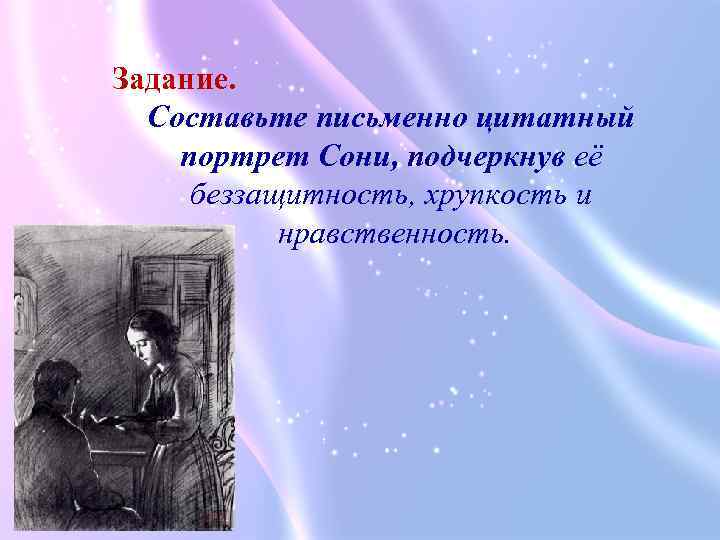 Задание.
Составьте письменно цитатный портрет Сони, подчеркнув её беззащитность, хрупкость и нравственность.